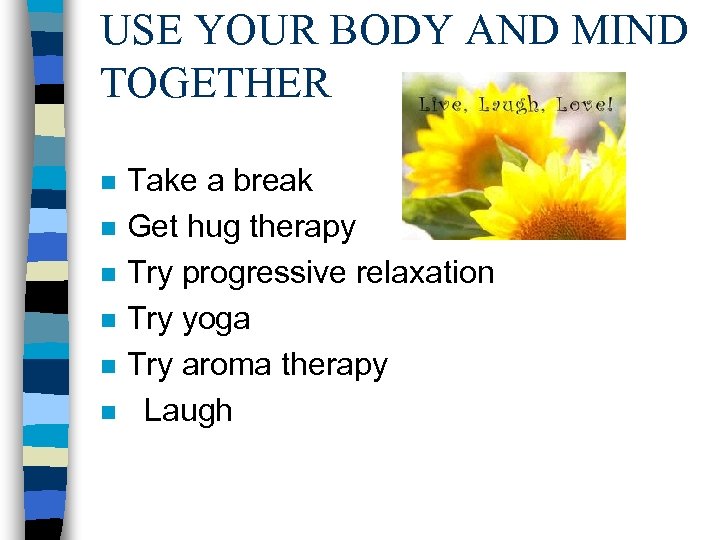 USE YOUR BODY AND MIND TOGETHER

Live, Laugh, Love!

- Take a break
- Get hug therapy
- Try progressive relaxation
- Try yoga
- Try aroma therapy
- Laugh